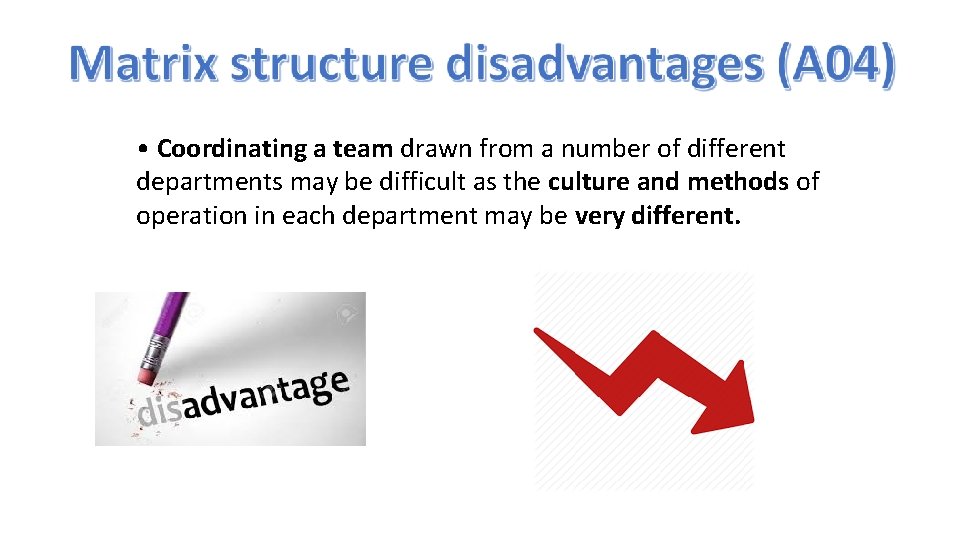 Matrix structure disadvantages (A04)

• Coordinating a team drawn from a number of different departments may be difficult as the culture and methods of operation in each department may be very different.

disadvantage